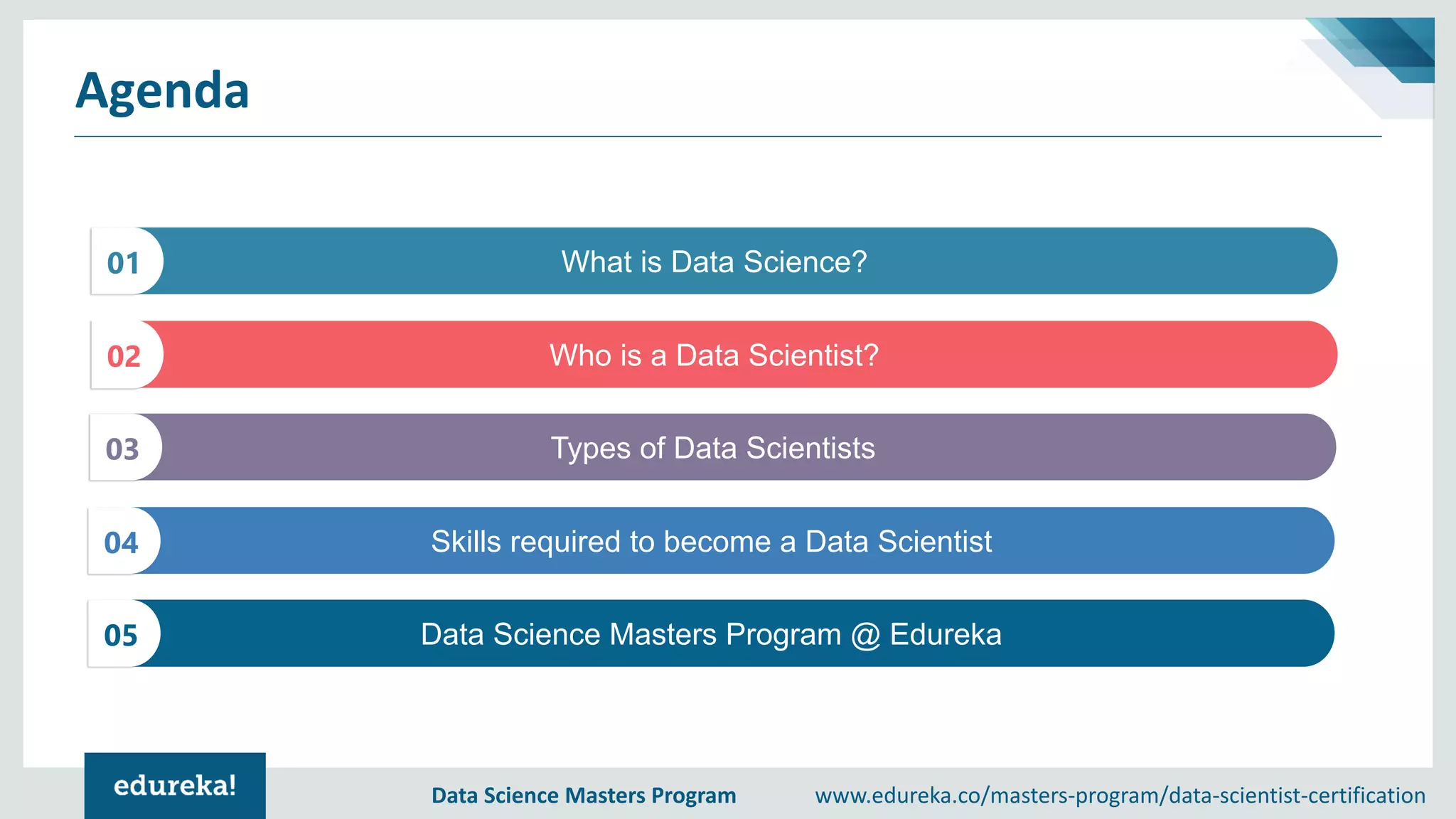 Agenda

01 What is Data Science?

02 Who is a Data Scientist?

03 Types of Data Scientists

04 Skills required to become a Data Scientist

05 Data Science Masters Program @ Edureka

edureka!

Data Science Masters Program

www.edureka.co/masters-program/data-scientist-certification